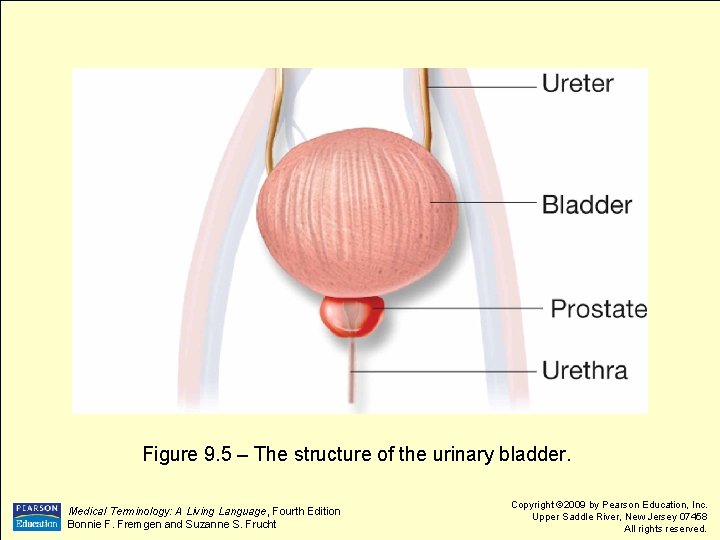 Ureter

Bladder

Prostate

Urethra

Figure 9.5 – The structure of the urinary bladder.

PEARSON Education

Medical Terminology: A Living Language, Fourth Edition
Bonnie F. Fremgen and Suzanne S. Frucht

Copyright ©2009 by Pearson Education, Inc.
Upper Saddle River, New Jersey 07458
All rights reserved.